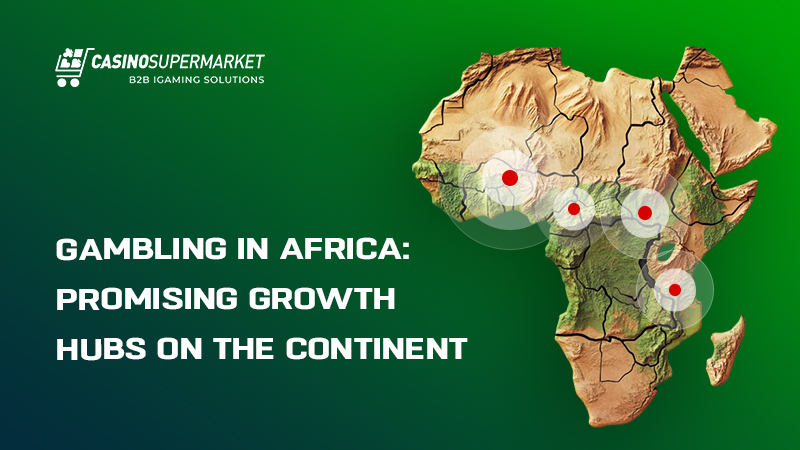 CASINOSUPERMARKET
B2B IGAMING SOLUTIONS

GAMBLING IN AFRICA: PROMISING GROWTH HUBS ON THE CONTINENT